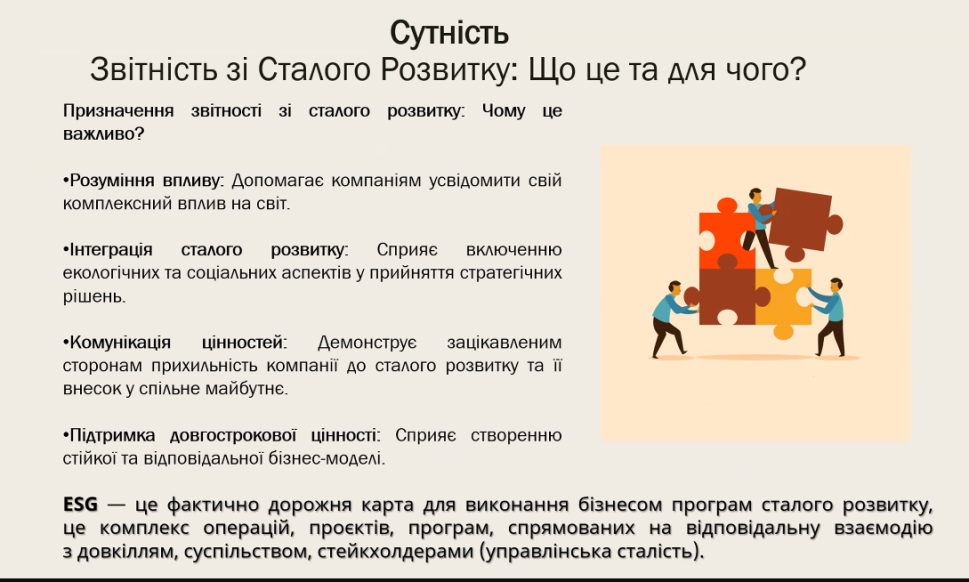 Сутність
Звітність зі Сталого Розвитку: Що це та для чого?

Призначення звітності зі сталого розвитку: Чому це важливо?

•Розуміння впливу: Допомагає компаніям усвідомити свій комплексний вплив на світ.

•Інтеграція сталого розвитку: Сприяє включенню екологічних та соціальних аспектів у прийняття стратегічних рішень.

•Комунікація цінностей: Демонструє зацікавленим сторонам прихильність компанії до сталого розвитку та її внесок у спільне майбутнє.

•Підтримка довгострокової цінності: Сприяє створенню стійкої та відповідальної бізнес-моделі.

ESG — це фактично дорожня карта для виконання бізнесом програм сталого розвитку, це комплекс операцій, проєктів, програм, спрямованих на відповідальну взаємодію з довкіллям, суспільством, стейкхолдерами (управлінська сталість).